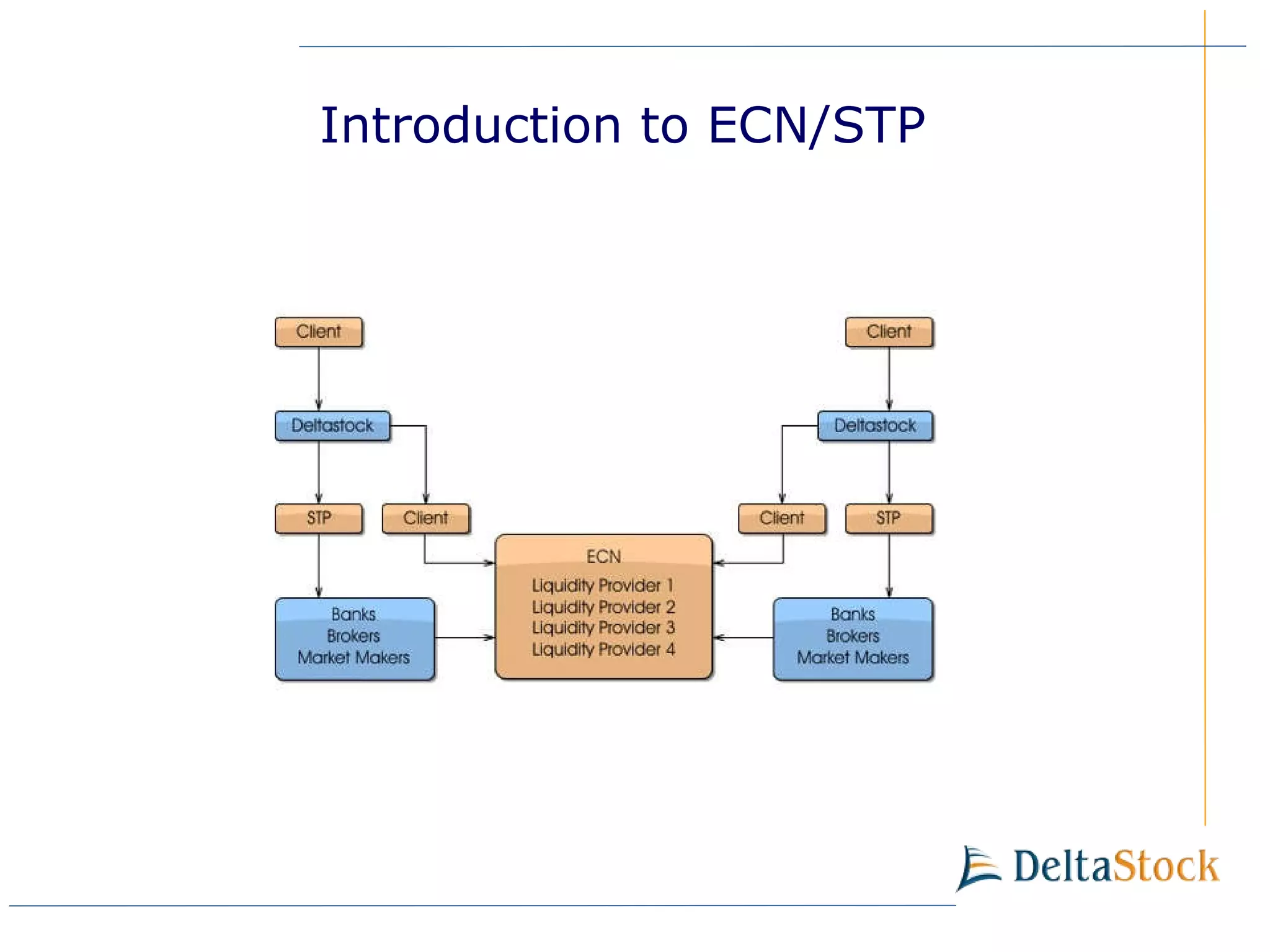 Introduction to ECN/STP

Client

Client

Deltastock

Deltastock

STP

Client

Client

STP

ECN

Liquidity Provider 1
Liquidity Provider 2
Liquidity Provider 3
Liquidity Provider 4

Banks
Brokers
Market Makers

Banks
Brokers
Market Makers

DeltaStock